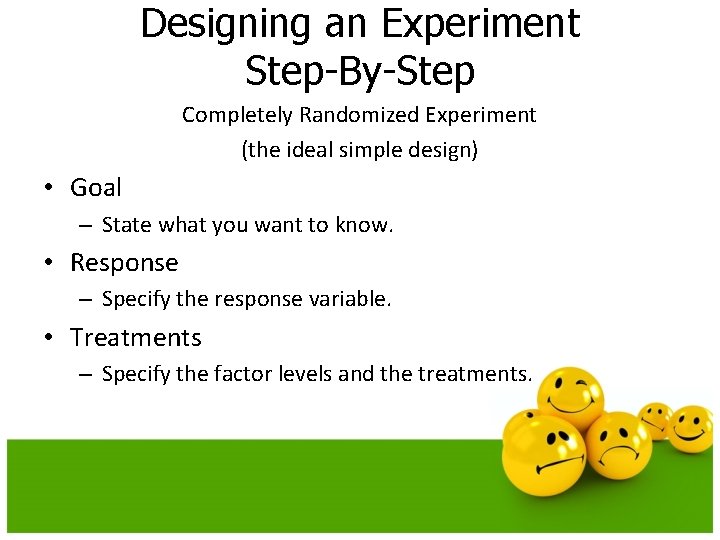 Designing an Experiment Step-By-Step

Completely Randomized Experiment

(the ideal simple design)

• Goal
– State what you want to know.

• Response
– Specify the response variable.

• Treatments
– Specify the factor levels and the treatments.